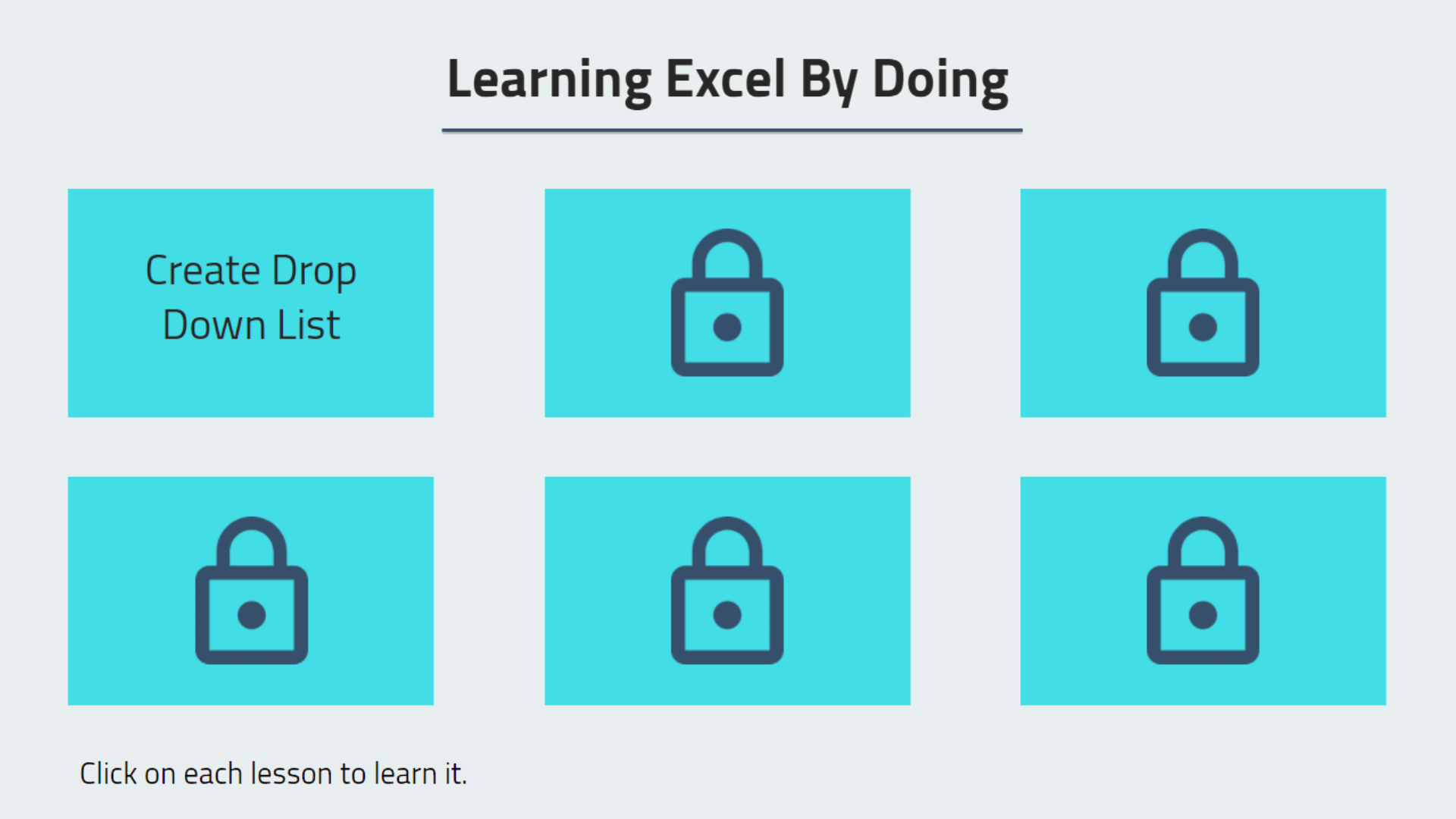 Learning Excel By Doing

Create Drop Down List

Click on each lesson to learn it.